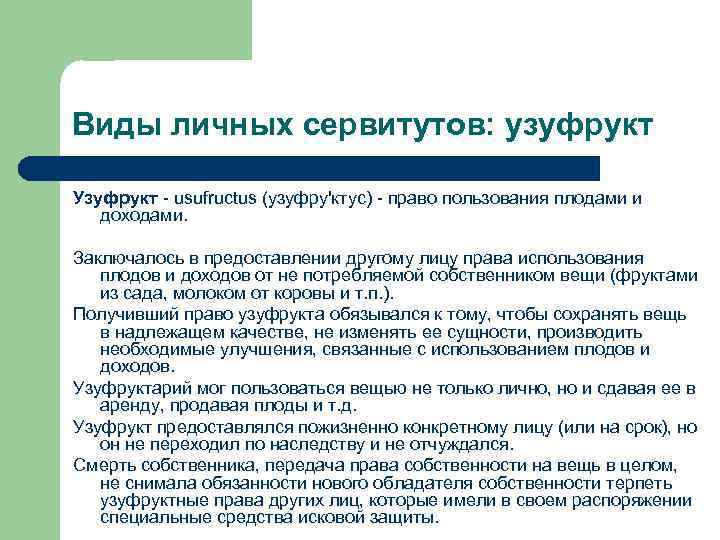 Виды личных сервитутов: узуфрукт

Узуфрукт - usufructus (узуфру'ктус) - право пользования плодами и доходами.

Заключалось в предоставлении другому лицу права использования плодов и доходов от не потребляемой собственником вещи (фруктами из сада, молоком от коровы и т.п.).

Получивший право узуфрукта обязывался к тому, чтобы сохранять вещь в надлежащем качестве, не изменять ее сущности, производить необходимые улучшения, связанные с использованием плодов и доходов.

Узуфруктарий мог пользоваться вещью не только лично, но и сдавая ее в аренду, продавая плоды и т.д.

Узуфрукт предоставлялся пожизненно конкретному лицу (или на срок), но он не переходил по наследству и не отчуждался.

Смерть собственника, передача права собственности на вещь в целом, не снимала обязанности нового обладателя собственности терпеть узуфруктные права других лиц, которые имели в своем распоряжении специальные средства исковой защиты.